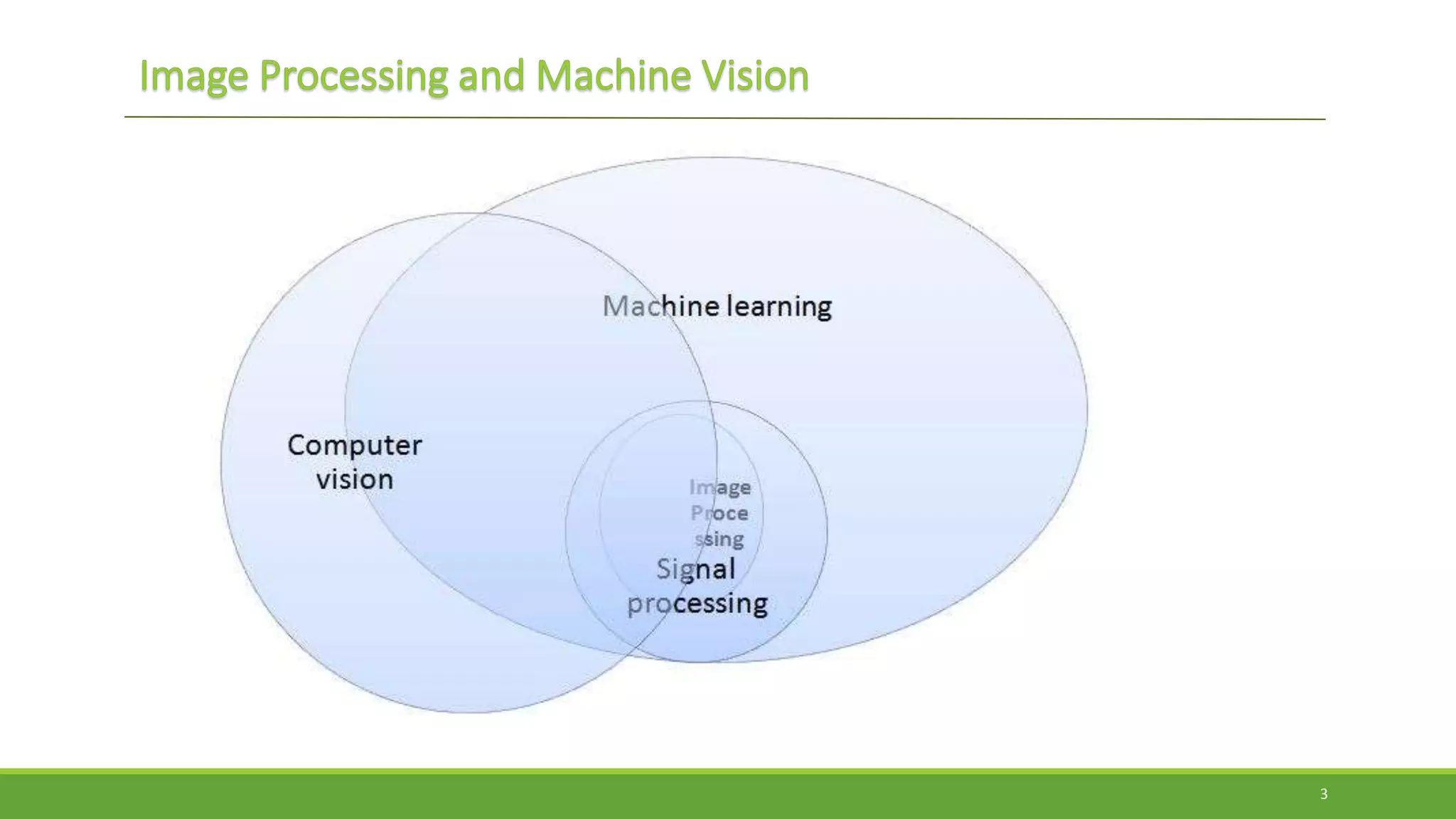 Image Processing and Machine Vision

Machine learning

Computer vision

Image Proce ssing

Signal processing

3